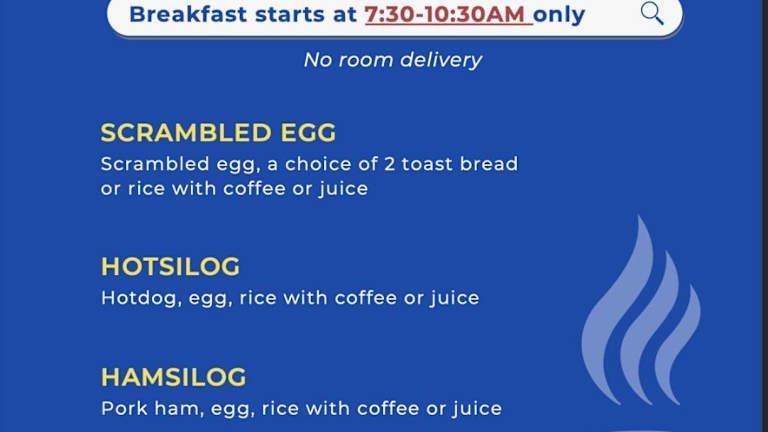 Breakfast starts at 7:30-10:30AM only

No room delivery

SCRAMBLED EGG
Scrambled egg, a choice of 2 toast bread or rice with coffee or juice

HOTSILOG
Hotdog, egg, rice with coffee or juice

HAMSILOG
Pork ham, egg, rice with coffee or juice